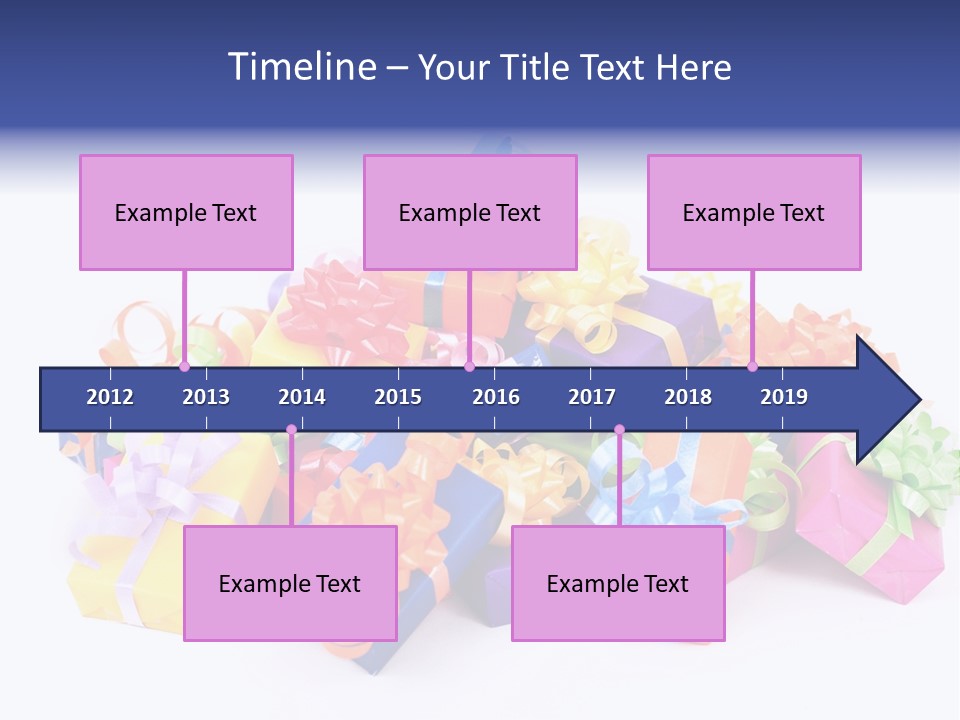 Timeline – Your Title Text Here

Example Text

Example Text

Example Text

2012 2013 2014 2015 2016 2017 2018 2019

Example Text

Example Text